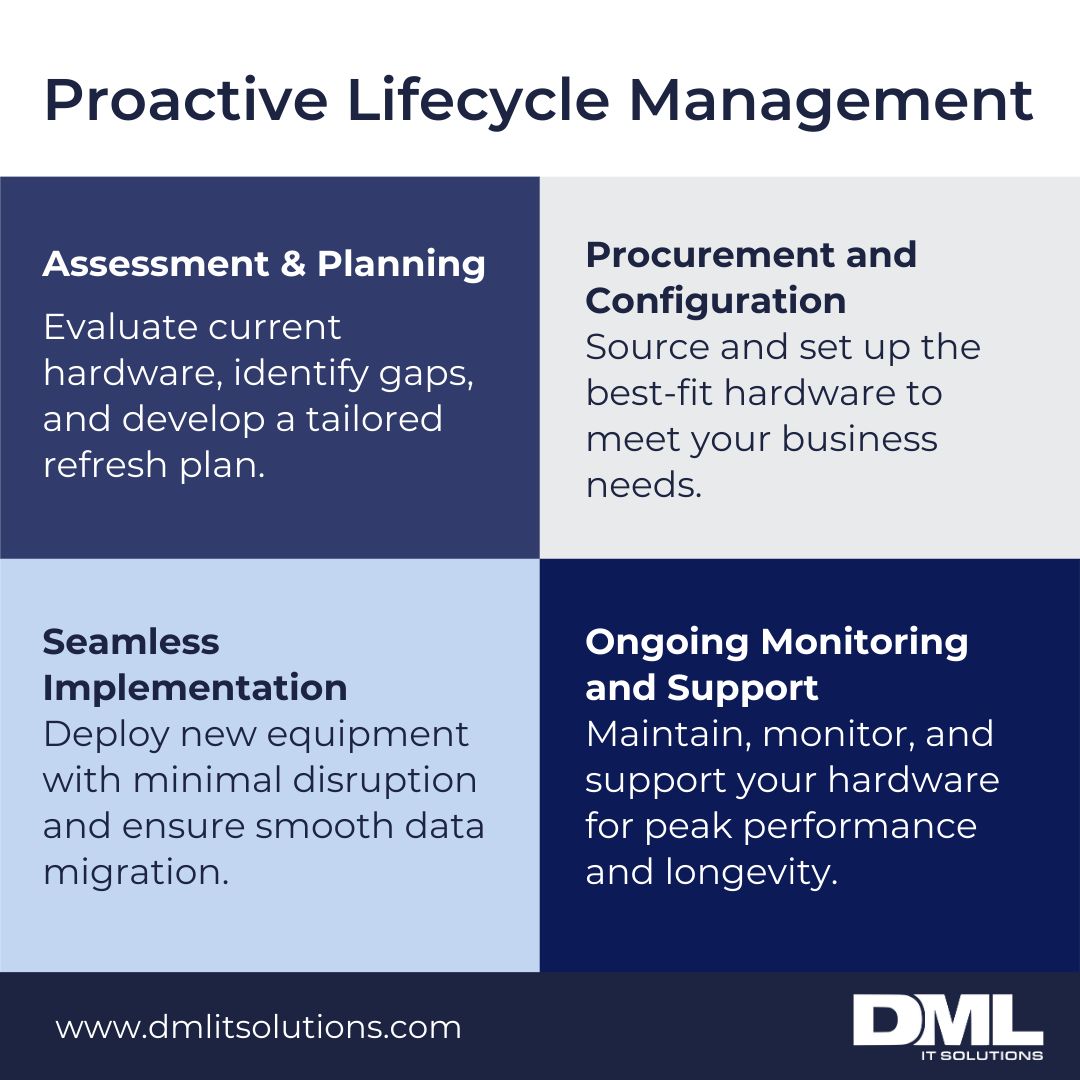 Proactive Lifecycle Management

Assessment & Planning
Evaluate current hardware, identify gaps, and develop a tailored refresh plan.

Procurement and Configuration
Source and set up the best-fit hardware to meet your business needs.

Seamless Implementation
Deploy new equipment with minimal disruption and ensure smooth data migration.

Ongoing Monitoring and Support
Maintain, monitor, and support your hardware for peak performance and longevity.

www.dmlitsolutions.com

DML
IT SOLUTIONS